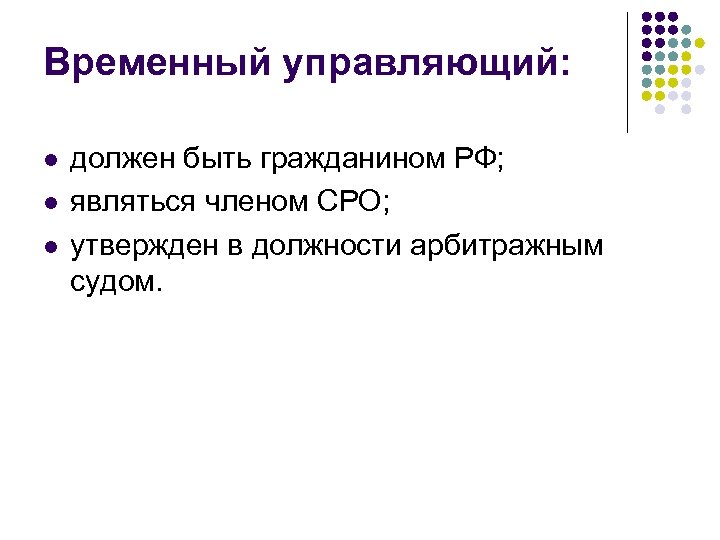 Временный управляющий:

- должен быть гражданином РФ;
- являться членом СРО;
- утвержден в должности арбитражным судом.